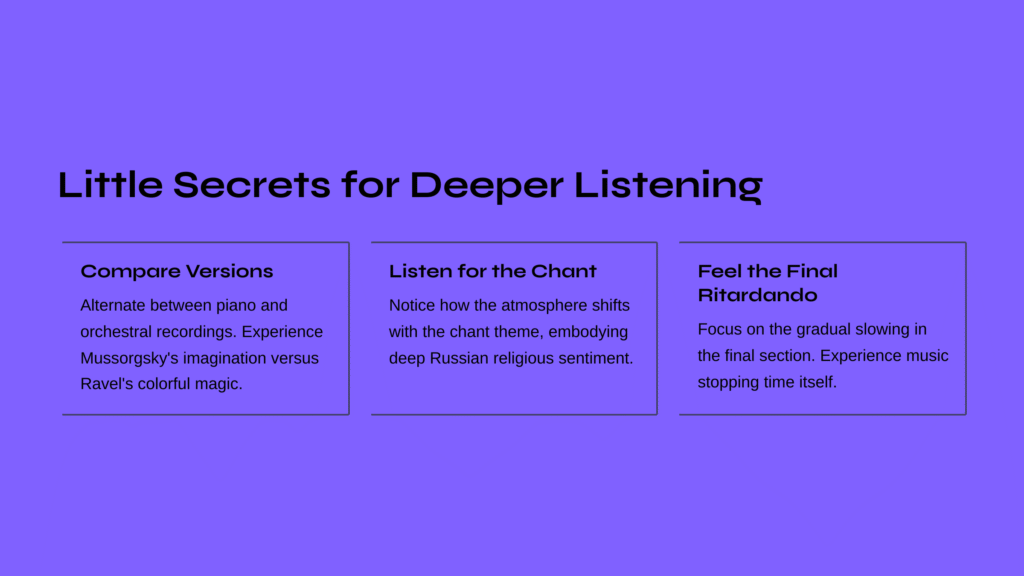 Little Secrets for Deeper Listening

Compare Versions

Alternate between piano and orchestral recordings. Experience Mussorgsky's imagination versus Ravel's colorful magic.

Listen for the Chant

Notice how the atmosphere shifts with the chant theme, embodying deep Russian religious sentiment.

Feel the Final Ritardando

Focus on the gradual slowing in the final section. Experience music stopping time itself.